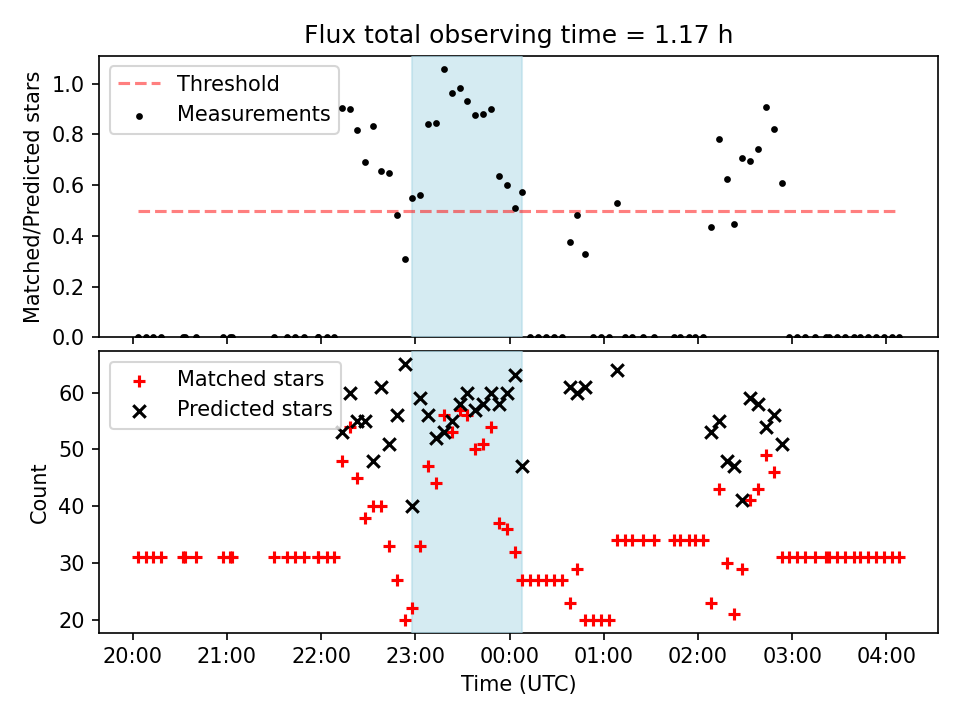 Flux total observing time = 1.17 h

Threshold
Measurements

Matched/Predicted stars

1.0
0.8
0.6
0.4
0.2
0.0

Matched stars
Predicted stars

Count

60
50
40
30
20

20:00 21:00 22:00 23:00 00:00 01:00 02:00 03:00 04:00

Time (UTC)